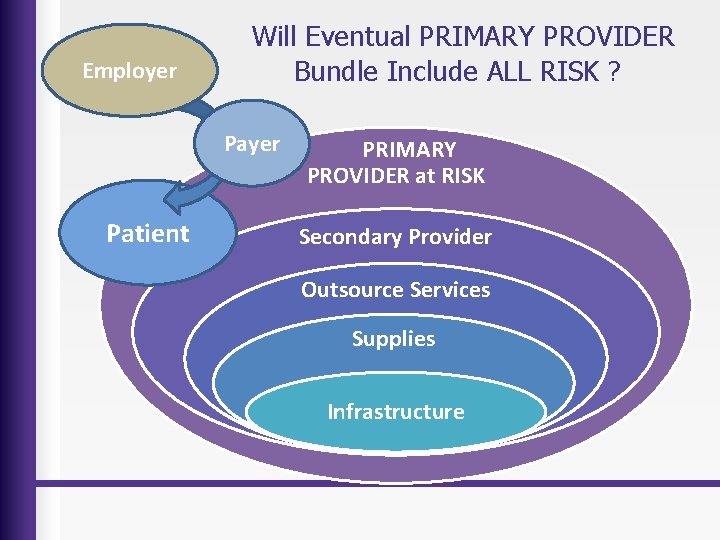 Will Eventual PRIMARY PROVIDER Bundle Include ALL RISK ?

Employer

Payer

Patient

PRIMARY PROVIDER at RISK

Secondary Provider

Outsource Services

Supplies

Infrastructure